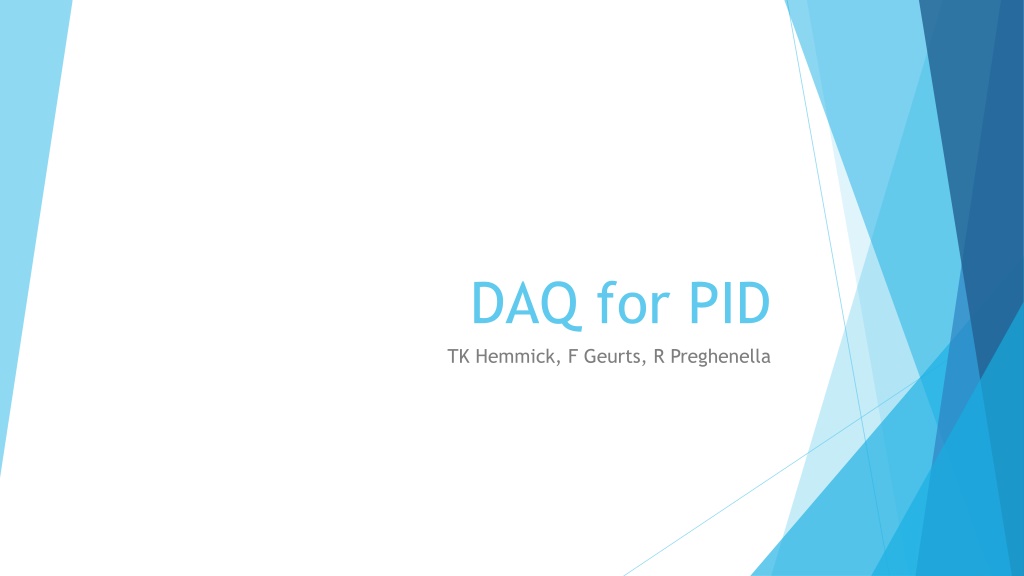 DAQ for PID

TK Hemmick, F Geurts, R Preghenella